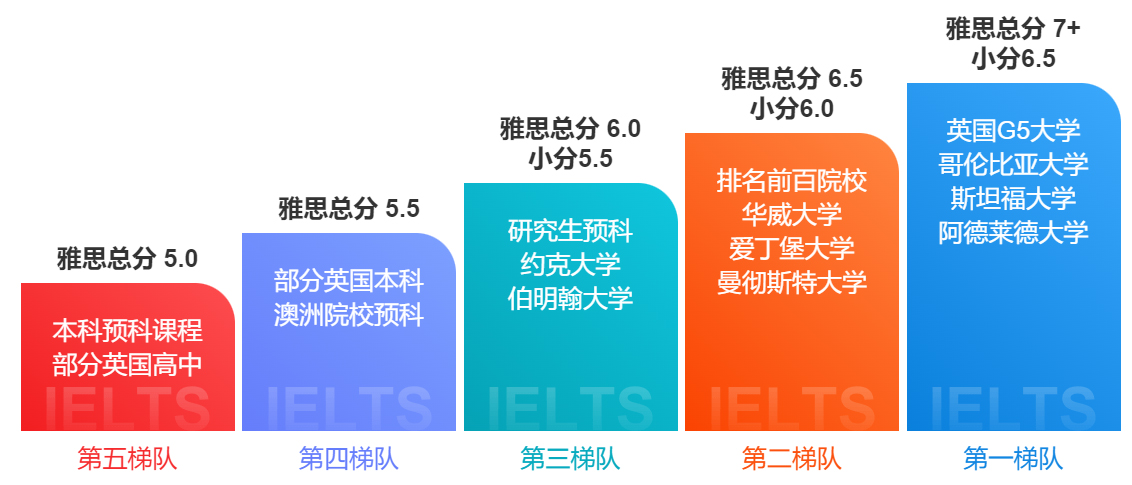 雅思总分 5.0

本科预科课程
部分英国高中

IELTS

第五梯队

雅思总分 5.5

部分英国本科
澳洲院校预科

IELTS

第四梯队

雅思总分 6.0
小分5.5

研究生预科
约克大学
伯明翰大学

IELTS

第三梯队

雅思总分 6.5
小分6.0

排名前百院校
华威大学
爱丁堡大学
曼彻斯特大学

IELTS

第二梯队

雅思总分 7+
小分6.5

英国G5大学
哥伦比亚大学
斯坦福大学
阿德莱德大学

IELTS

第一梯队